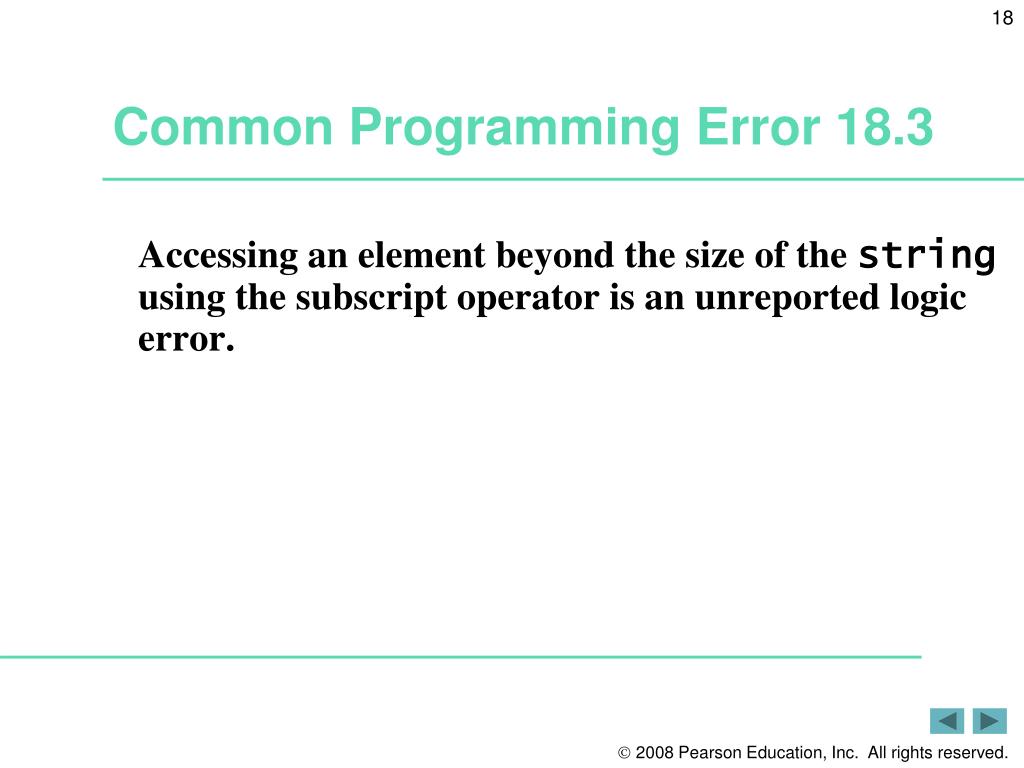 18

Common Programming Error 18.3

Accessing an element beyond the size of the string using the subscript operator is an unreported logic error.

© 2008 Pearson Education, Inc. All rights reserved.